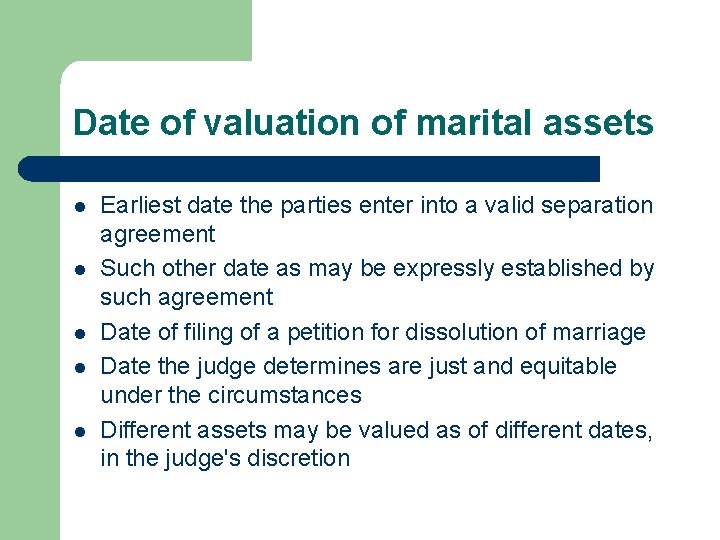 Date of valuation of marital assets

- Earliest date the parties enter into a valid separation agreement
- Such other date as may be expressly established by such agreement
- Date of filing of a petition for dissolution of marriage
- Date the judge determines are just and equitable under the circumstances
- Different assets may be valued as of different dates, in the judge's discretion